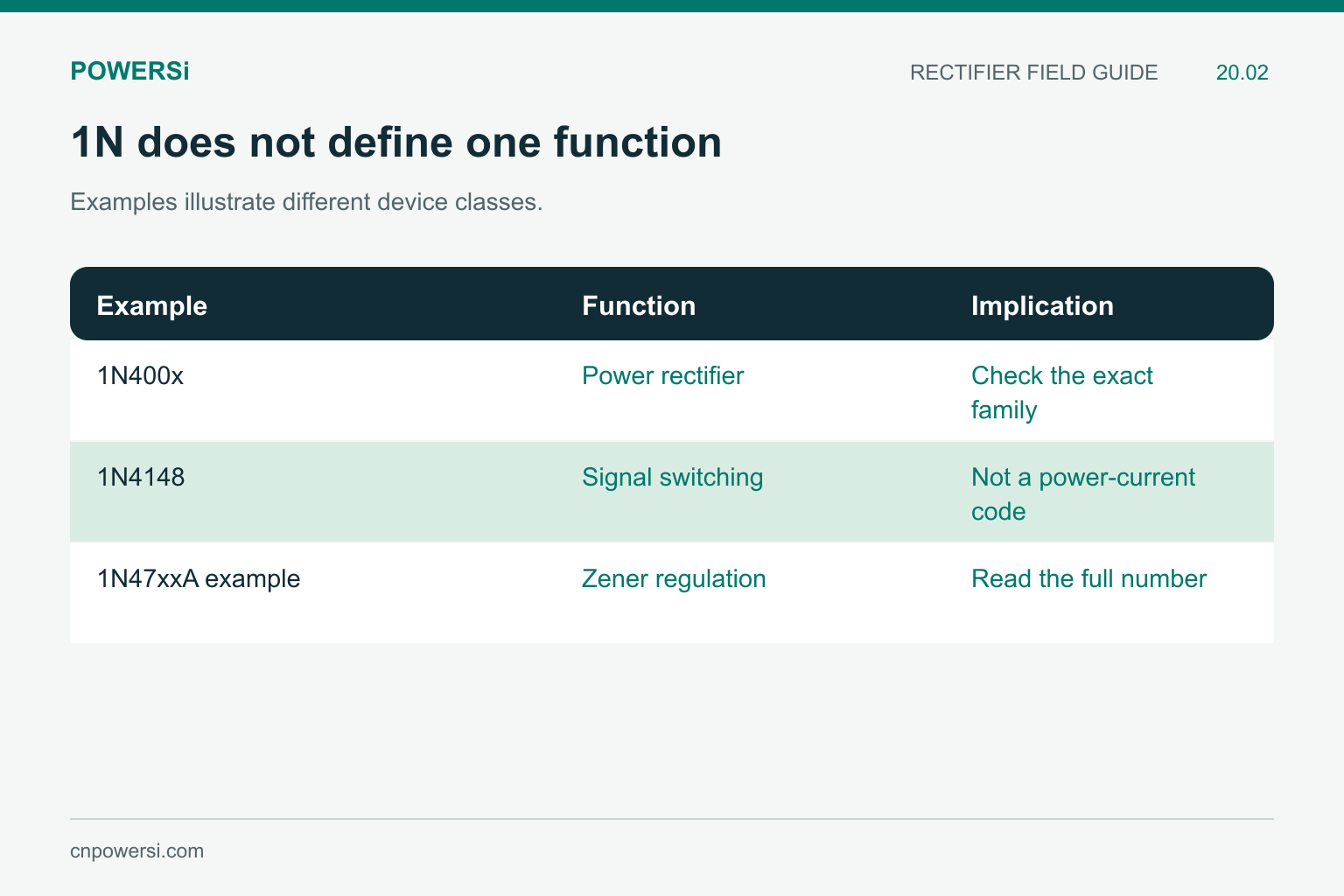 POWERSi

RECTIFIER FIELD GUIDE 20.02

1N does not define one function

Examples illustrate different device classes.

| Example | Function | Implication |
|---|---|---|
| 1N400x | Power rectifier | Check the exact family |
| 1N4148 | Signal switching | Not a power-current code |
| 1N47xxA example | Zener regulation | Read the full number |

cnpowersi.com